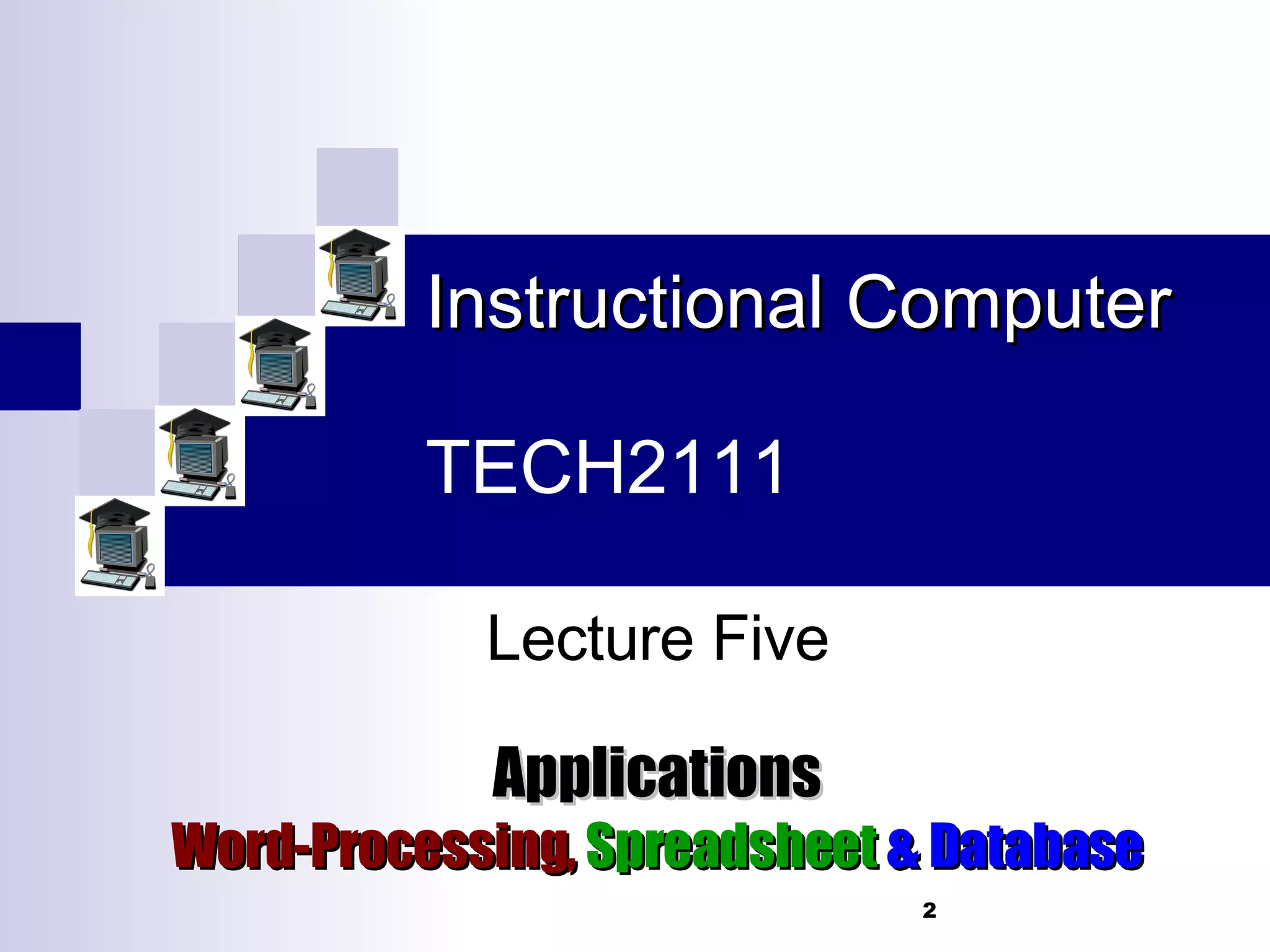 Instructional Computer

TECH2111

Lecture Five

Applications

Word-Processing, Spreadsheet & Database

2